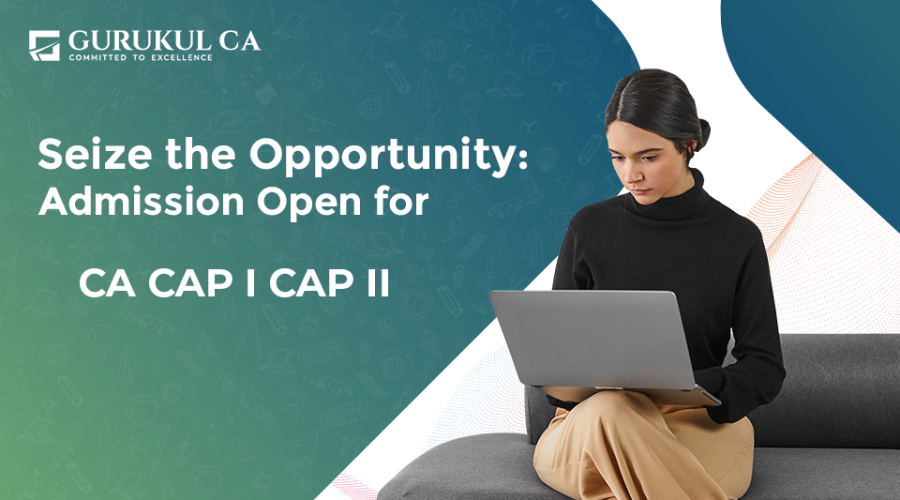 GURUKUL CA
COMMITTED TO EXCELLENCE

Seize the Opportunity: Admission Open for

CA CAP I CAP II